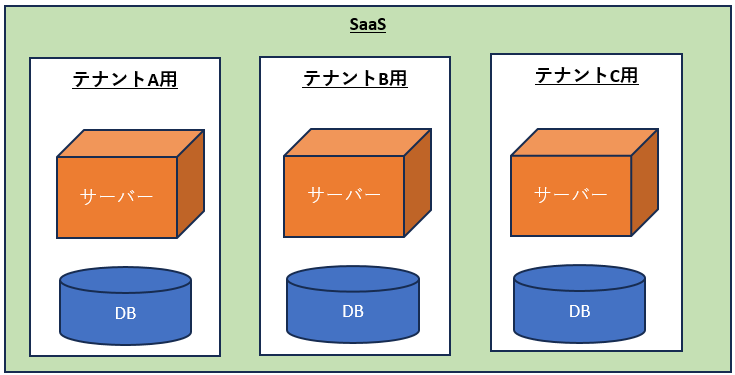 SaaS

テナントA用

サーバー

DB

テナントB用

サーバー

DB

テナントC用

サーバー

DB